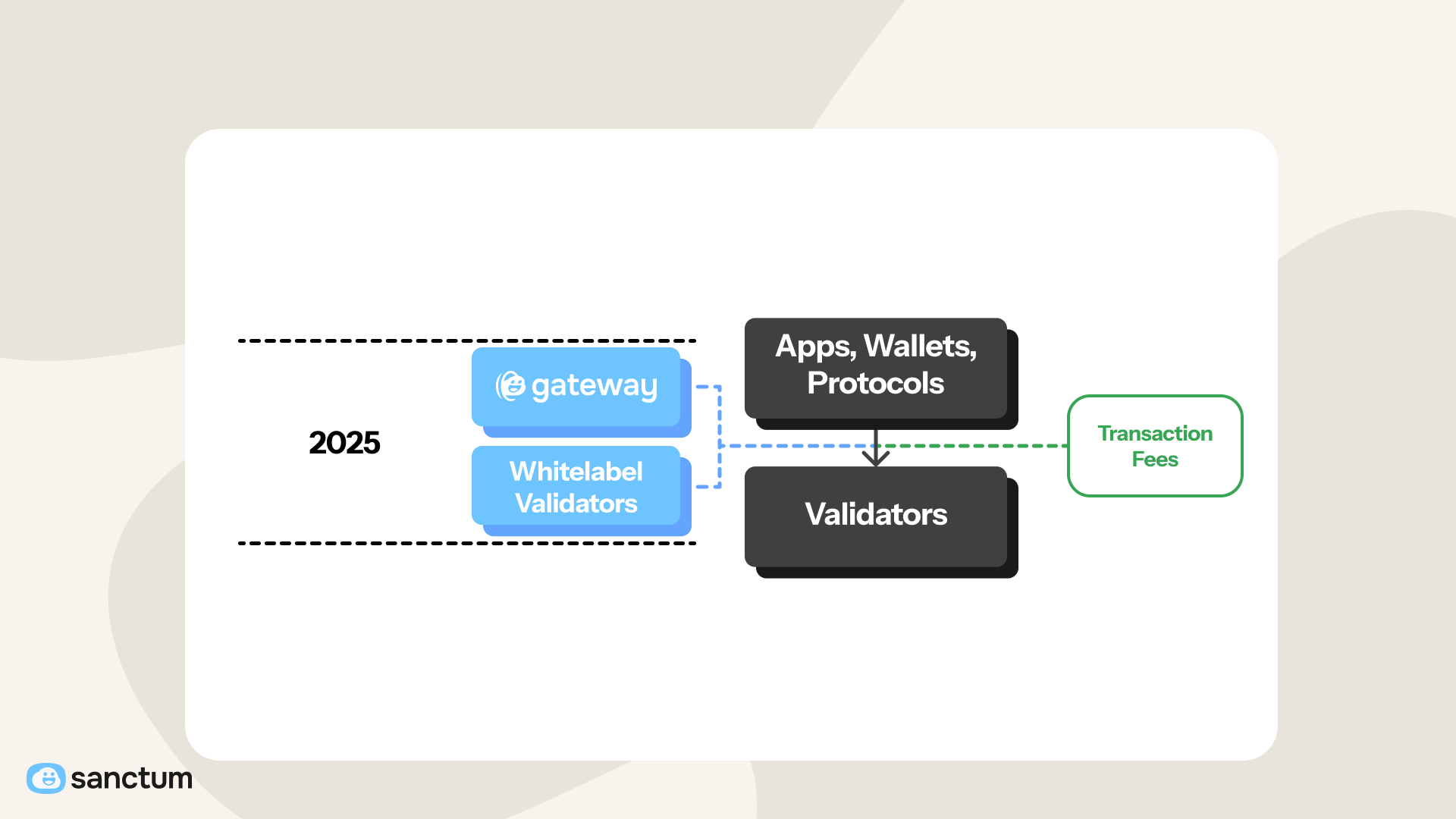 2025

gateway

Whitelabel Validators

Apps, Wallets, Protocols

Validators

Transaction Fees

sanctum